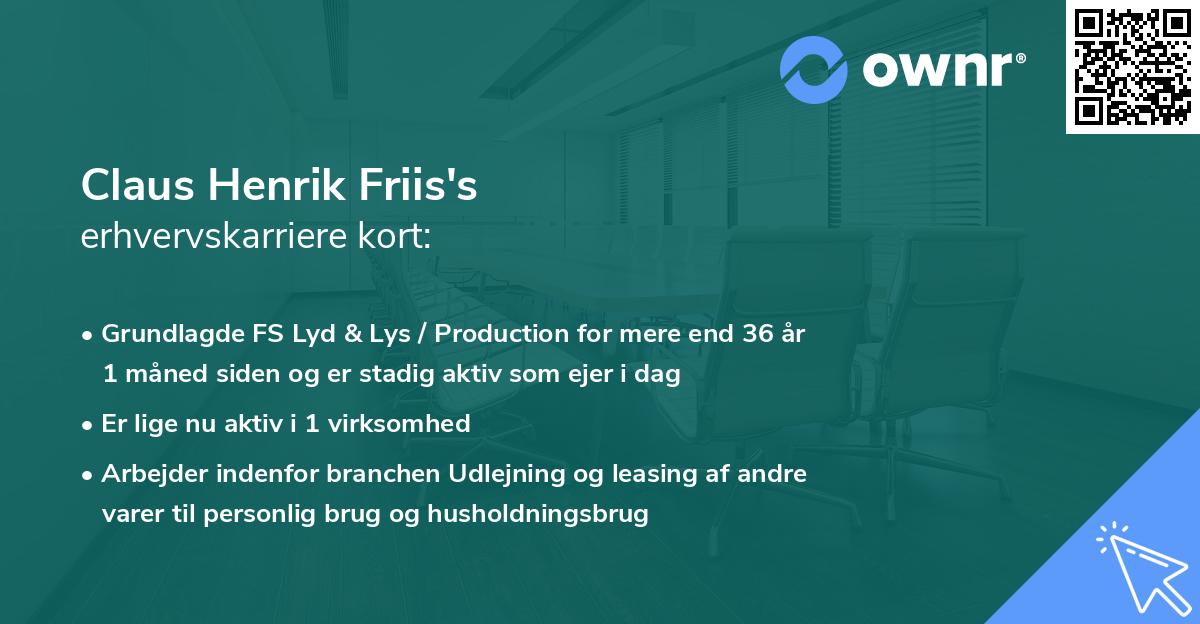 ownr®

Claus Henrik Friis's
erhvervskarriere kort:

• Grundlagde FS Lyd & Lys / Production for mere end 36 år 1 måned siden og er stadig aktiv som ejer i dag

• Er lige nu aktiv i 1 virksomhed

• Arbejder indenfor branchen Udlejning og leasing af andre varer til personlig brug og husholdningsbrug